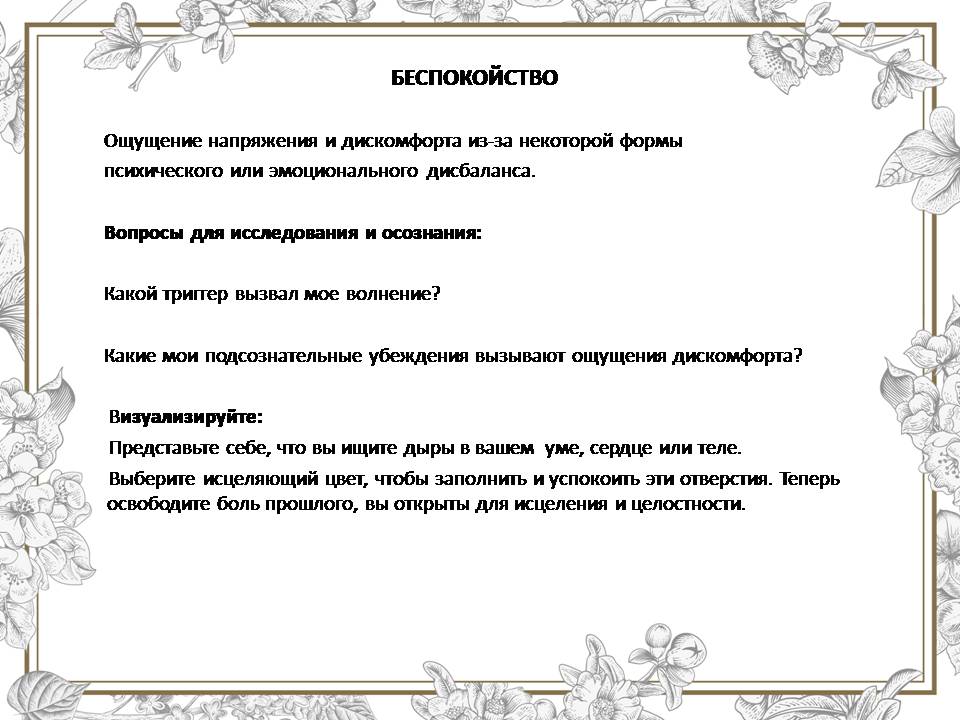 БЕСПОКОЙСТВО

Ощущение напряжения и дискомфорта из-за некоторой формы психического или эмоционального дисбаланса.

Вопросы для исследования и осознания:

Какой триггер вызвал мое волнение?

Какие мои подсознательные убеждения вызывают ощущения дискомфорта?

Визуализируйте:

Представьте себе, что вы ищите дыры в вашем уме, сердце или теле.

Выберите исцеляющий цвет, чтобы заполнить и успокоить эти отверстия. Теперь освободите боль прошлого, вы открыты для исцеления и целостности.